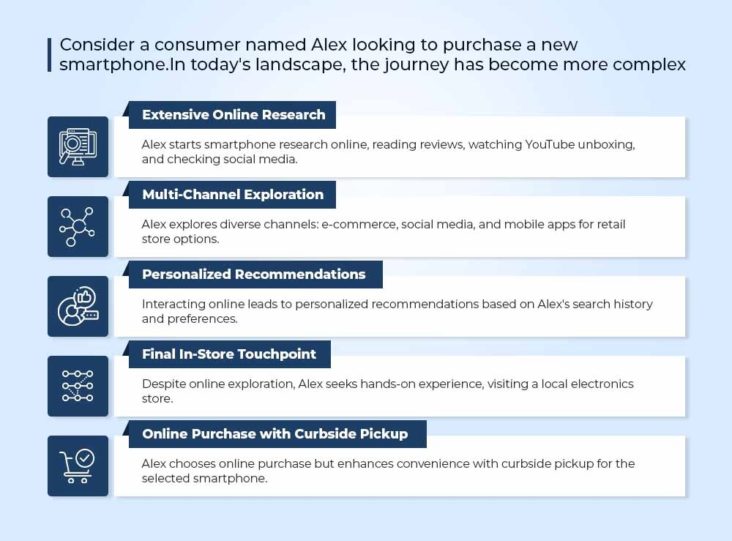 Consider a consumer named Alex looking to purchase a new smartphone.In today's landscape, the journey has become more complex

Extensive Online Research

Alex starts smartphone research online, reading reviews, watching YouTube unboxing, and checking social media.

Multi-Channel Exploration

Alex explores diverse channels: e-commerce, social media, and mobile apps for retail store options.

Personalized Recommendations

Interacting online leads to personalized recommendations based on Alex's search history and preferences.

Final In-Store Touchpoint

Despite online exploration, Alex seeks hands-on experience, visiting a local electronics store.

Online Purchase with Curbside Pickup

Alex chooses online purchase but enhances convenience with curbside pickup for the selected smartphone.